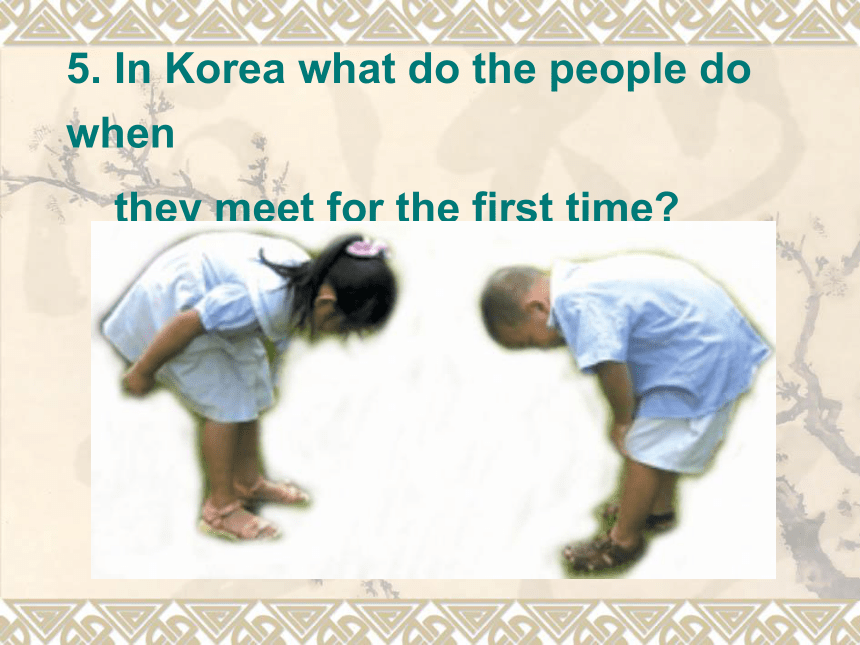 5. In Korea what do the people do when

they meet for the first time?